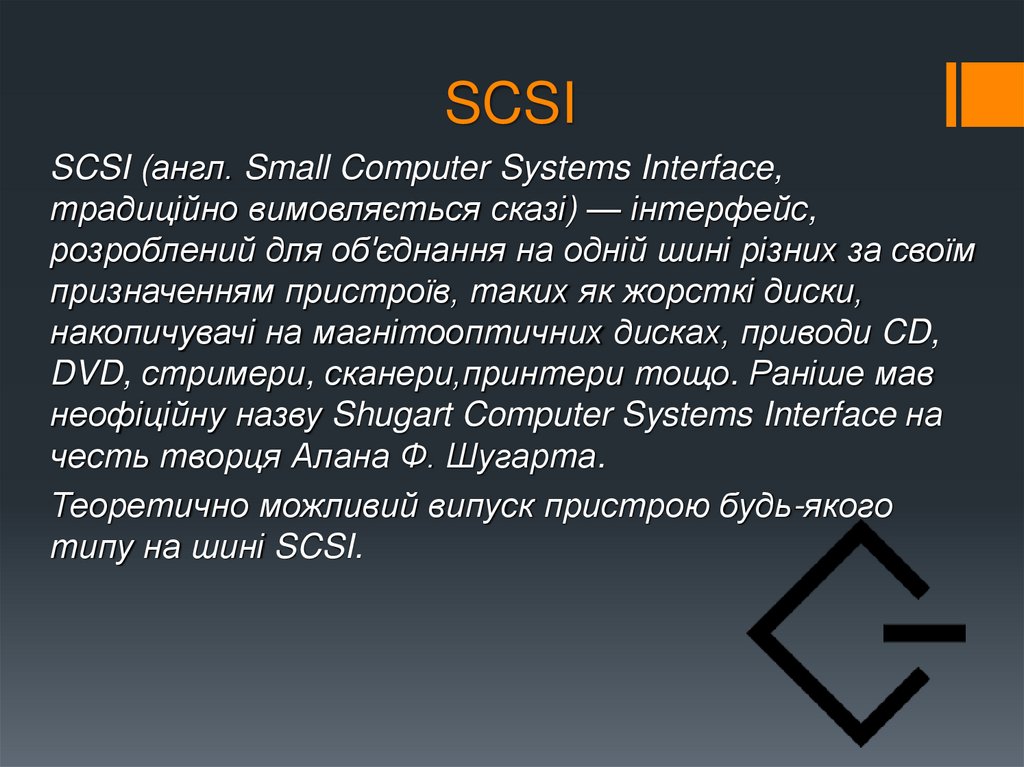 SCSI

SCSI (англ. Small Computer Systems Interface, традиційно вимовляється сказі) — інтерфейс, розроблений для об'єднання на одній шині різних за своїм призначенням пристроїв, таких як жорсткі диски, накопичувачі на магнітооптичних дисках, приводи CD, DVD, стримери, сканери,принтери тощо. Раніше мав неофіційну назву Shugart Computer Systems Interface на честь творця Алана Ф. Шугарта.

Теоретично можливий випуск пристрою будь-якого типу на шині SCSI.